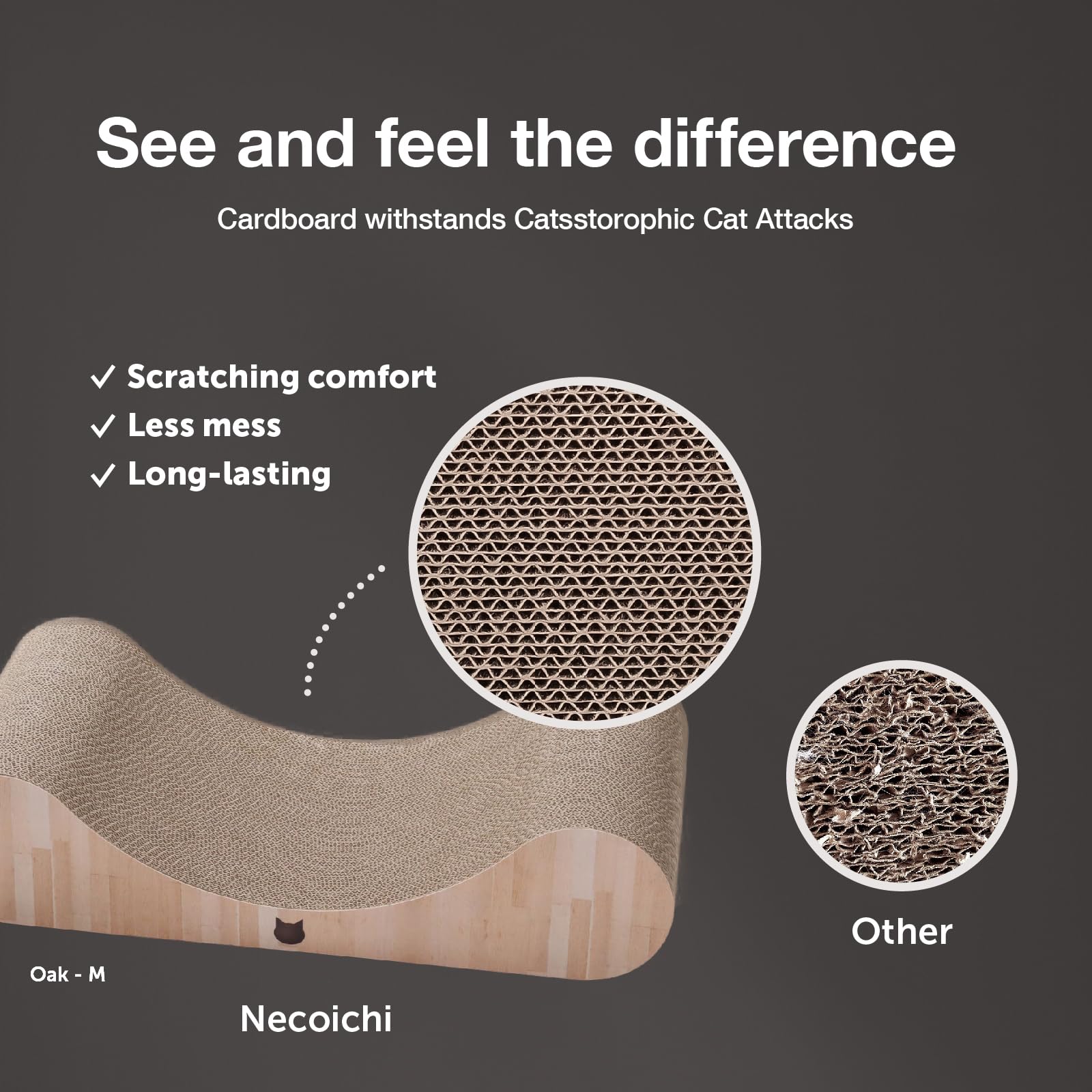 See and feel the difference

Cardboard withstands Catsstorophic Cat Attacks

✓ Scratching comfort
✓ Less mess
✓ Long-lasting

Other

Oak - M

Necoichi